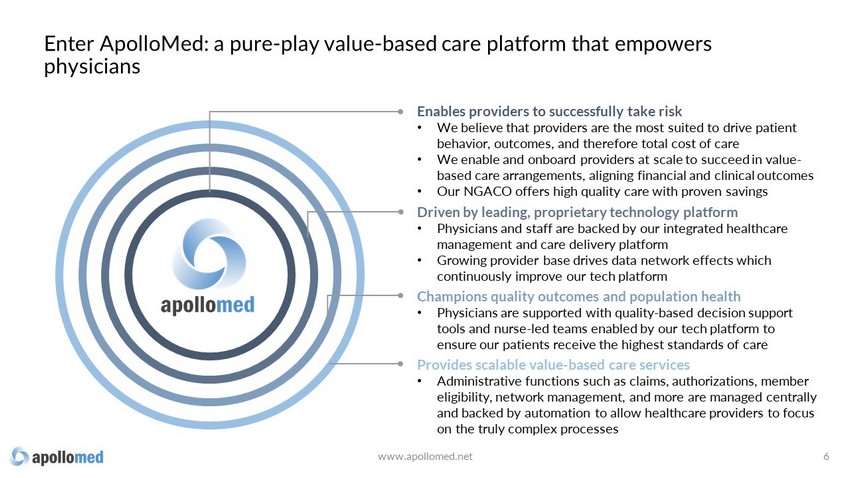 Enter ApolloMed: a pure-play value-based care platform that empowers physicians

apollomed

Enables providers to successfully take risk
• We believe that providers are the most suited to drive patient behavior, outcomes, and therefore total cost of care
• We enable and onboard providers at scale to succeed in value-based care arrangements, aligning financial and clinical outcomes
• Our NGACO offers high quality care with proven savings

Driven by leading, proprietary technology platform
• Physicians and staff are backed by our integrated healthcare management and care delivery platform
• Growing provider base drives data network effects which continuously improve our tech platform

Champions quality outcomes and population health
• Physicians are supported with quality-based decision support tools and nurse-led teams enabled by our tech platform to ensure our patients receive the highest standards of care

Provides scalable value-based care services
• Administrative functions such as claims, authorizations, member eligibility, network management, and more are managed centrally and backed by automation to allow healthcare providers to focus on the truly complex processes

apollomed

www.apollomed.net

6